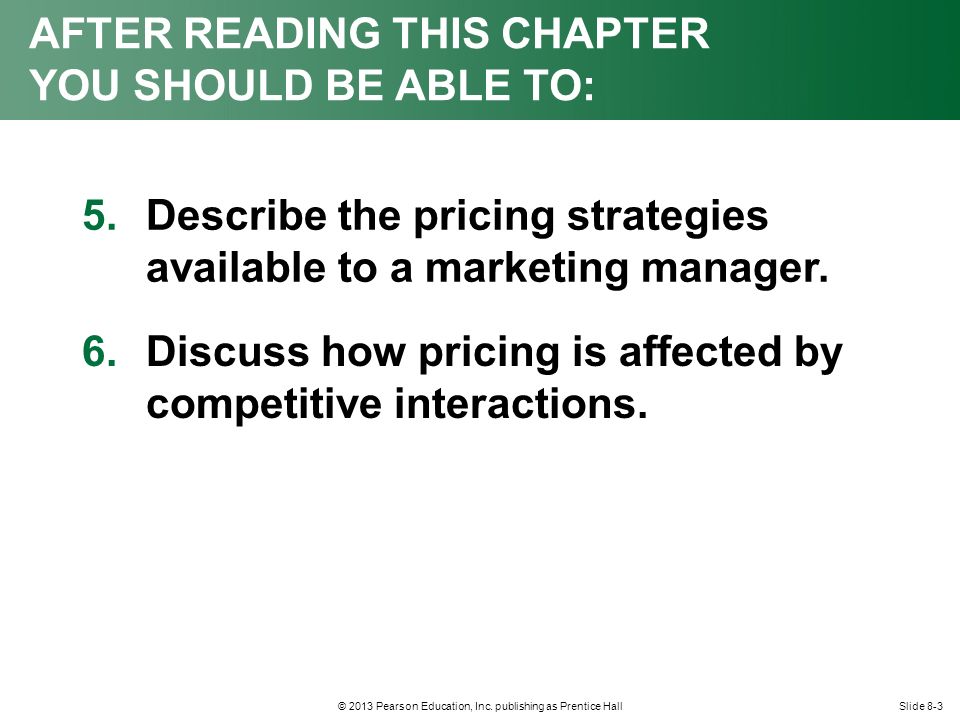 AFTER READING THIS CHAPTER YOU SHOULD BE ABLE TO:

5. Describe the pricing strategies available to a marketing manager.

6. Discuss how pricing is affected by competitive interactions.

© 2013 Pearson Education, Inc. publishing as Prentice Hall

Slide 8-3